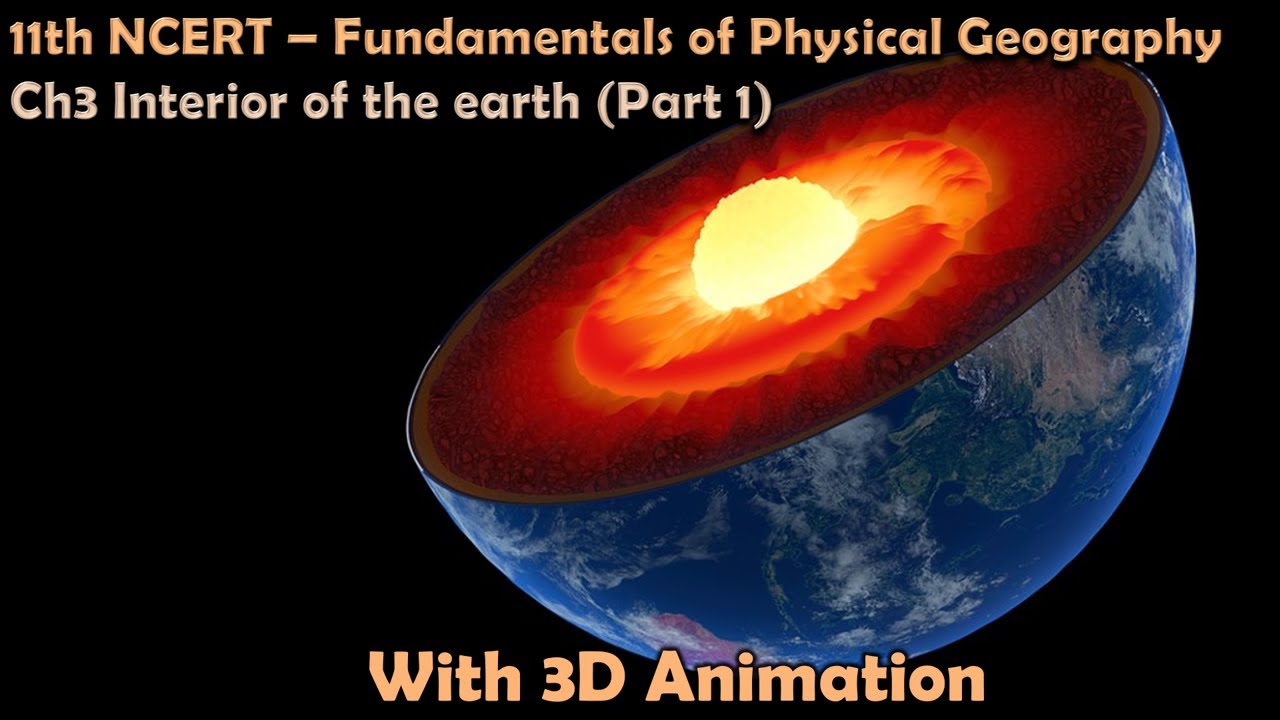 11th NCERT – Fundamentals of Physical Geography
Ch3 Interior of the earth (Part 1)

With 3D Animation